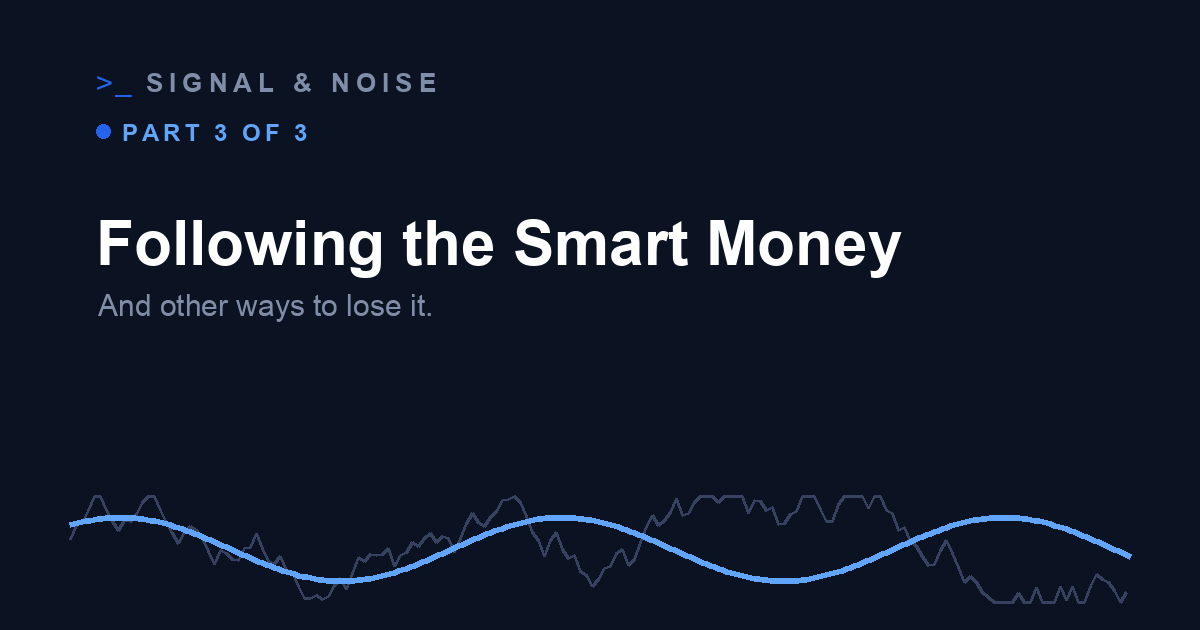 >_ SIGNAL & NOISE

PART 3 OF 3

Following the Smart Money

And other ways to lose it.